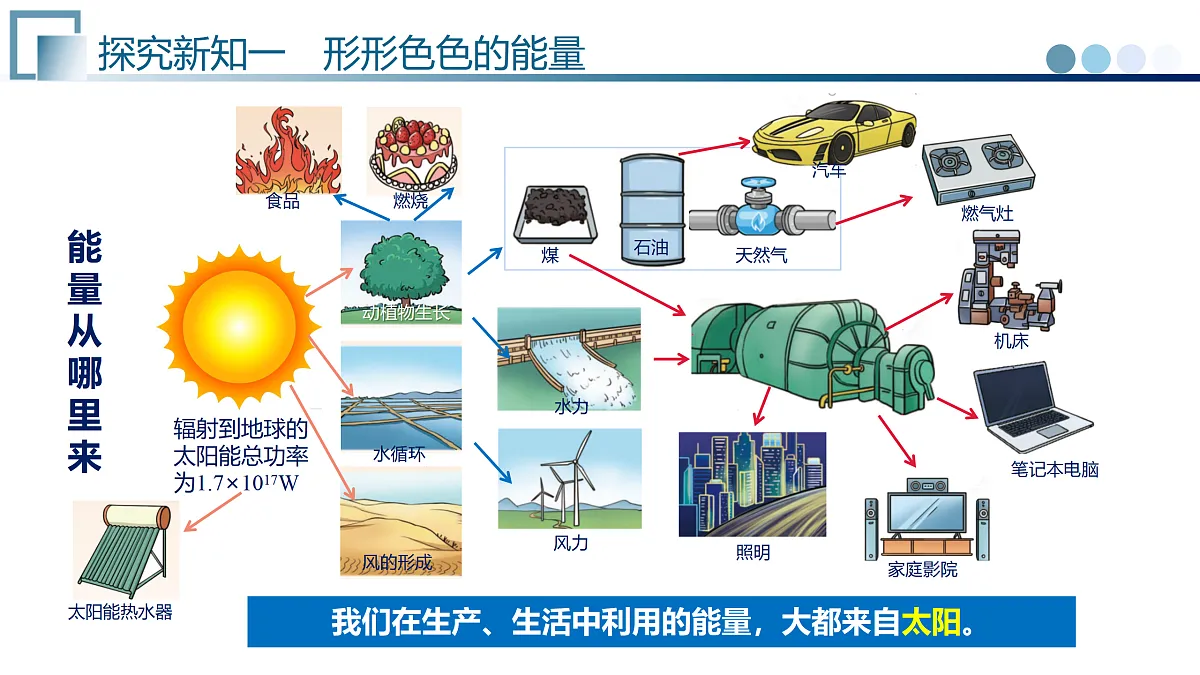 探究新知一　形形色色的能量

能量从哪里来

辐射到地球的太阳能总功率为$1.7\times10^{17}$W

太阳能热水器

食品

燃烧

动植物生长

水循环

风的形成

煤

石油

天然气

水力

风力

汽车

燃气灶

机床

笔记本电脑

照明

家庭影院

我们在生产、生活中利用的能量，大都来自太阳。